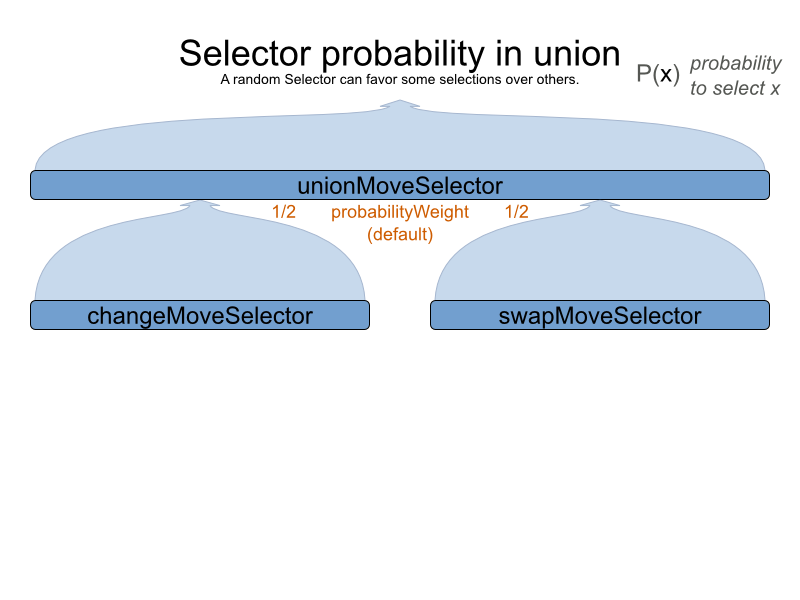 Selector probability in union
A random Selector can favor some selections over others.

P(x) probability to select x

unionMoveSelector

1/2 probabilityWeight (default) 1/2

changeMoveSelector

swapMoveSelector